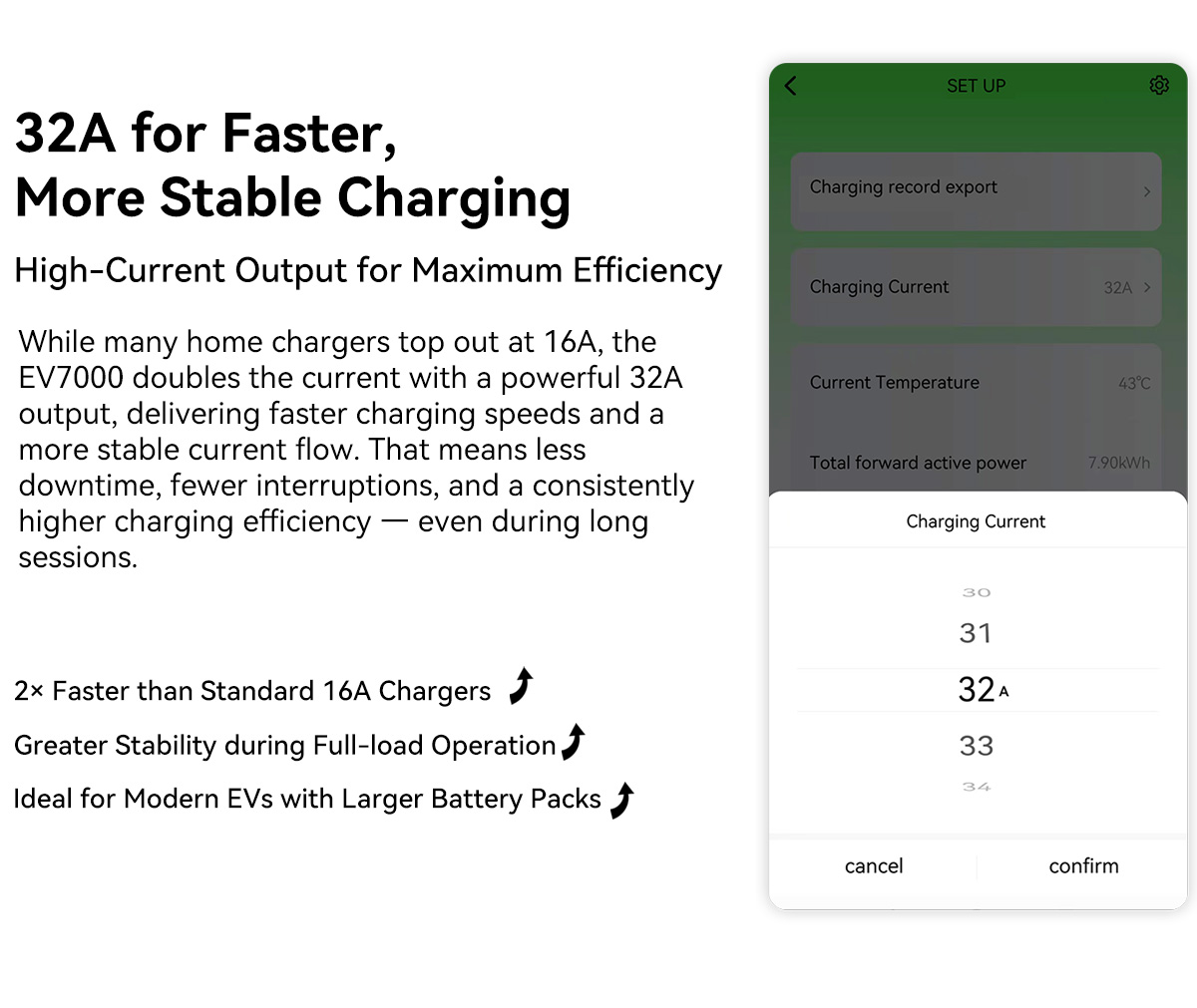 32A for Faster, More Stable Charging

High-Current Output for Maximum Efficiency

While many home chargers top out at 16A, the EV7000 doubles the current with a powerful 32A output, delivering faster charging speeds and a more stable current flow. That means less downtime, fewer interruptions, and a consistently higher charging efficiency — even during long sessions.

2× Faster than Standard 16A Chargers

Greater Stability during Full-load Operation

Ideal for Modern EVs with Larger Battery Packs

SET UP

Charging record export

Charging Current 32A

Current Temperature 43℃

Total forward active power 7.90kWh

Charging Current

30
31
32 A
33
34

cancel confirm